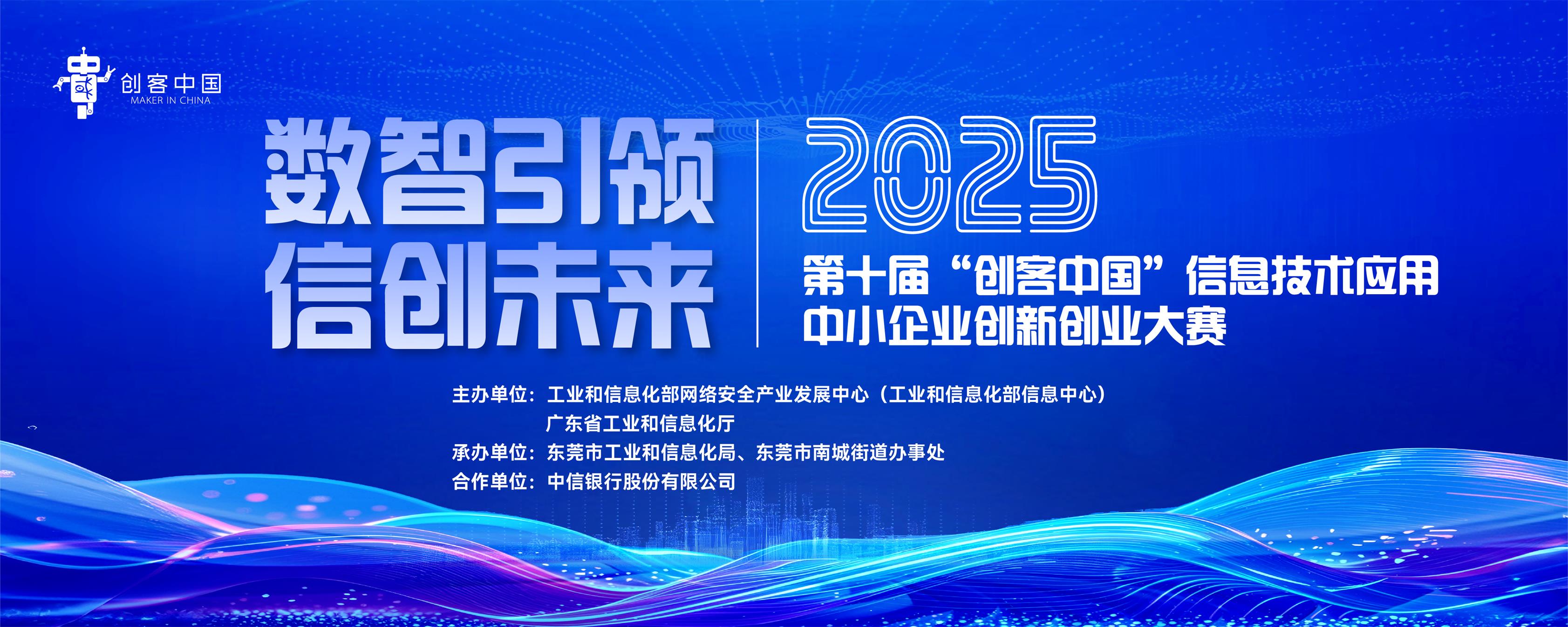 创客中国
MAKER IN CHINA

数智引领
信创未来

2025
第十届“创客中国”信息技术应用
中小企业创新创业大赛

主办单位：工业和信息化部网络安全产业发展中心（工业和信息化部信息中心）
广东省工业和信息化厅
承办单位：东莞市工业和信息化局、东莞市南城街道办事处
合作单位：中信银行股份有限公司